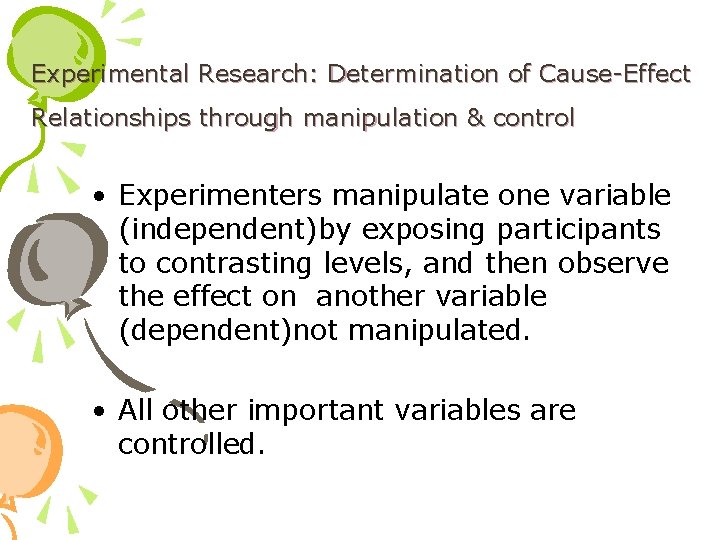 Experimental Research: Determination of Cause-Effect Relationships through manipulation & control

• Experimenters manipulate one variable (independent)by exposing participants to contrasting levels, and then observe the effect on another variable (dependent)not manipulated.

• All other important variables are controlled.